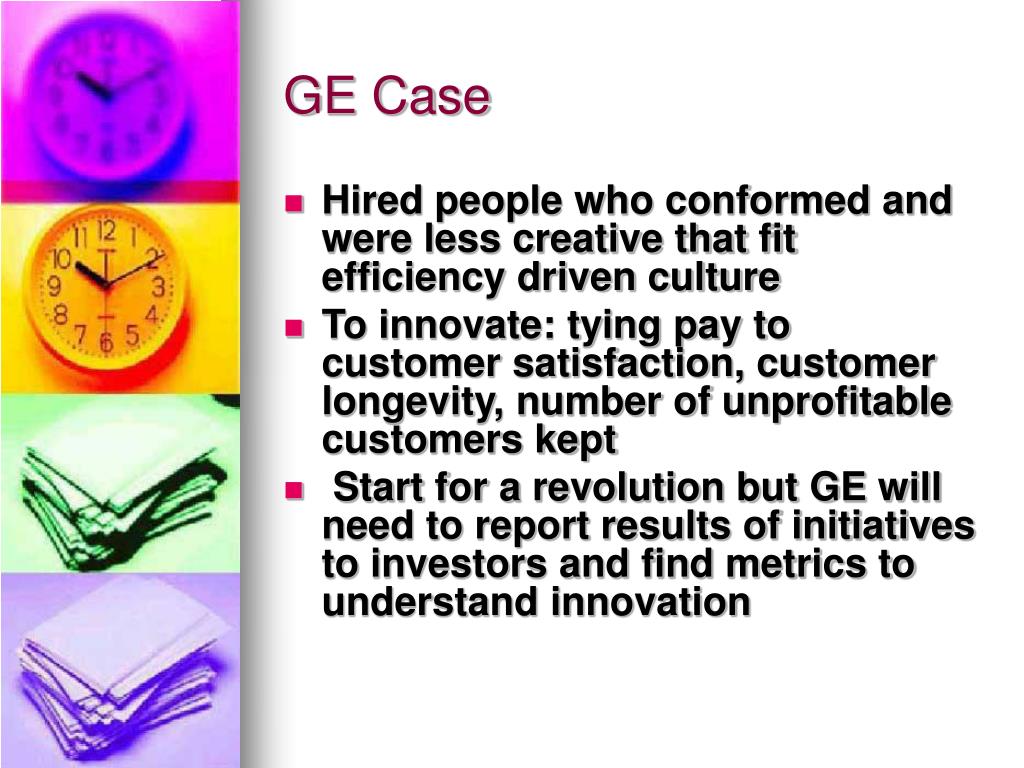 GE Case

- Hired people who conformed and were less creative that fit efficiency driven culture
- To innovate: tying pay to customer satisfaction, customer longevity, number of unprofitable customers kept
- Start for a revolution but GE will need to report results of initiatives to investors and find metrics to understand innovation